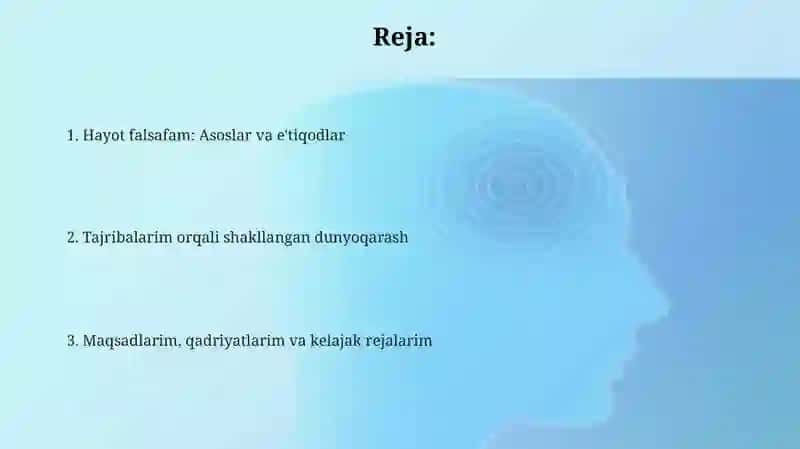 Reja:

1. Hayot falsafam: Asoslar va e'tiqodlar

2. Tajribalarim orqali shakllangan dunyoqarash

3. Maqsadlarim, qadriyatlarim va kelajak rejalarim